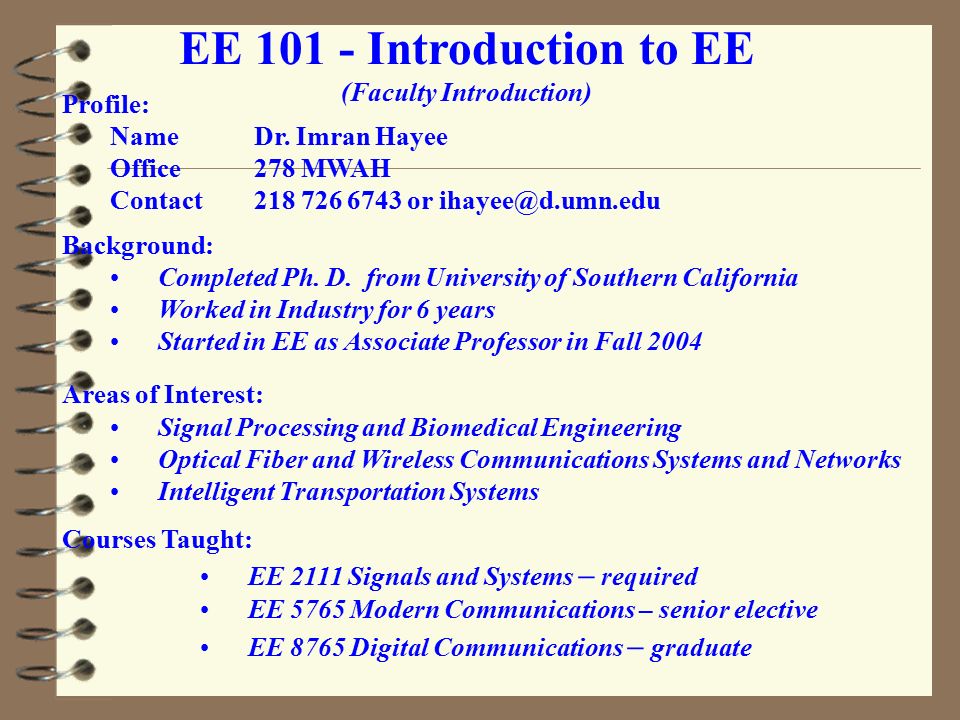 EE 101 - Introduction to EE
(Faculty Introduction)

Profile:
Name Dr. Imran Hayee
Office 278 MWAH
Contact 218 726 6743 or ihayee@d.umn.edu

Background:
• Completed Ph. D. from University of Southern California
• Worked in Industry for 6 years
• Started in EE as Associate Professor in Fall 2004

Areas of Interest:
• Signal Processing and Biomedical Engineering
• Optical Fiber and Wireless Communications Systems and Networks
• Intelligent Transportation Systems

Courses Taught:
• EE 2111 Signals and Systems – required
• EE 5765 Modern Communications – senior elective
• EE 8765 Digital Communications – graduate